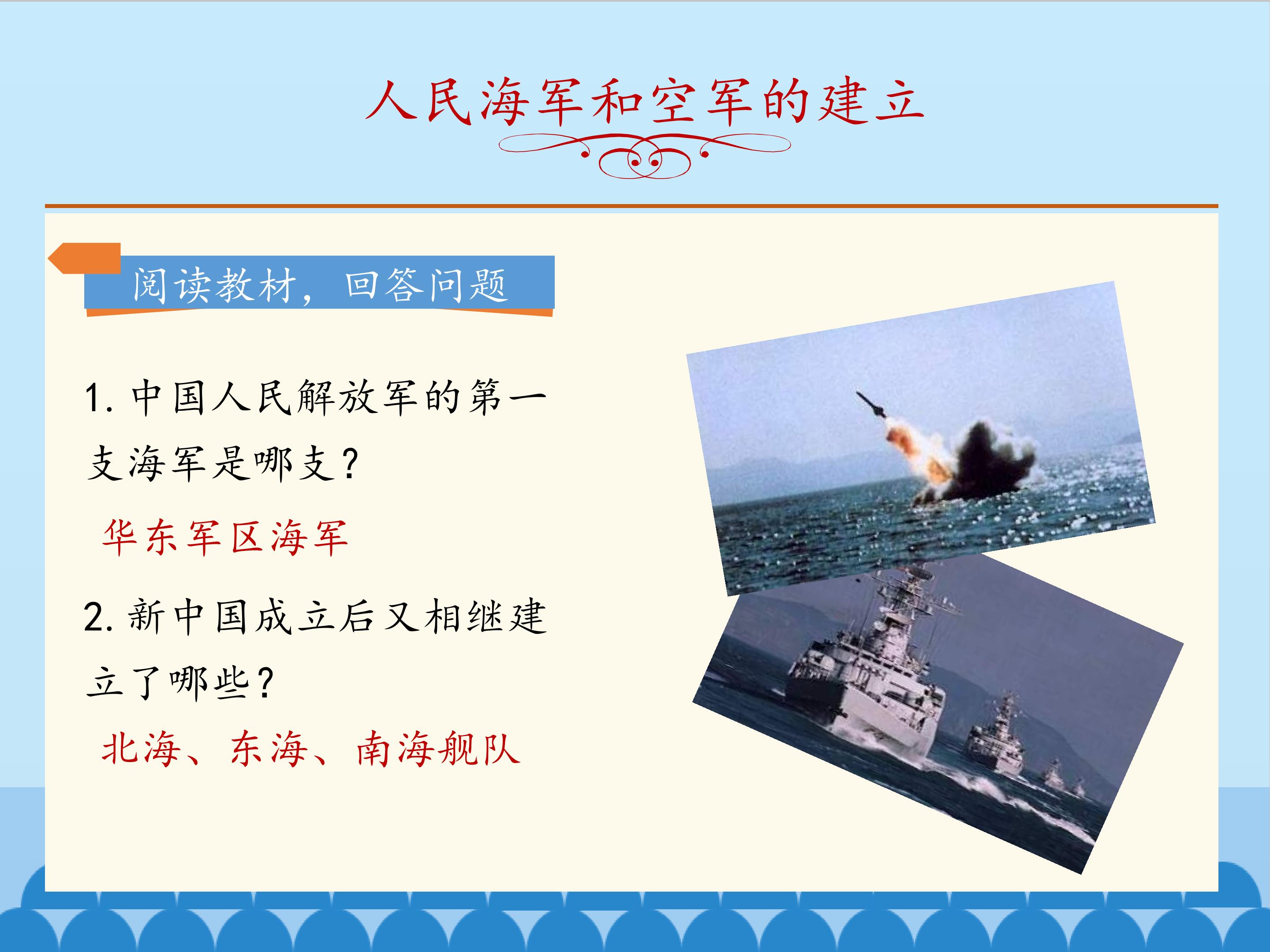 人民海军和空军的建立

阅读教材，回答问题

1. 中国人民解放军的第一支海军是哪支？

华东军区海军

2. 新中国成立后又相继建立了哪些？

北海、东海、南海舰队